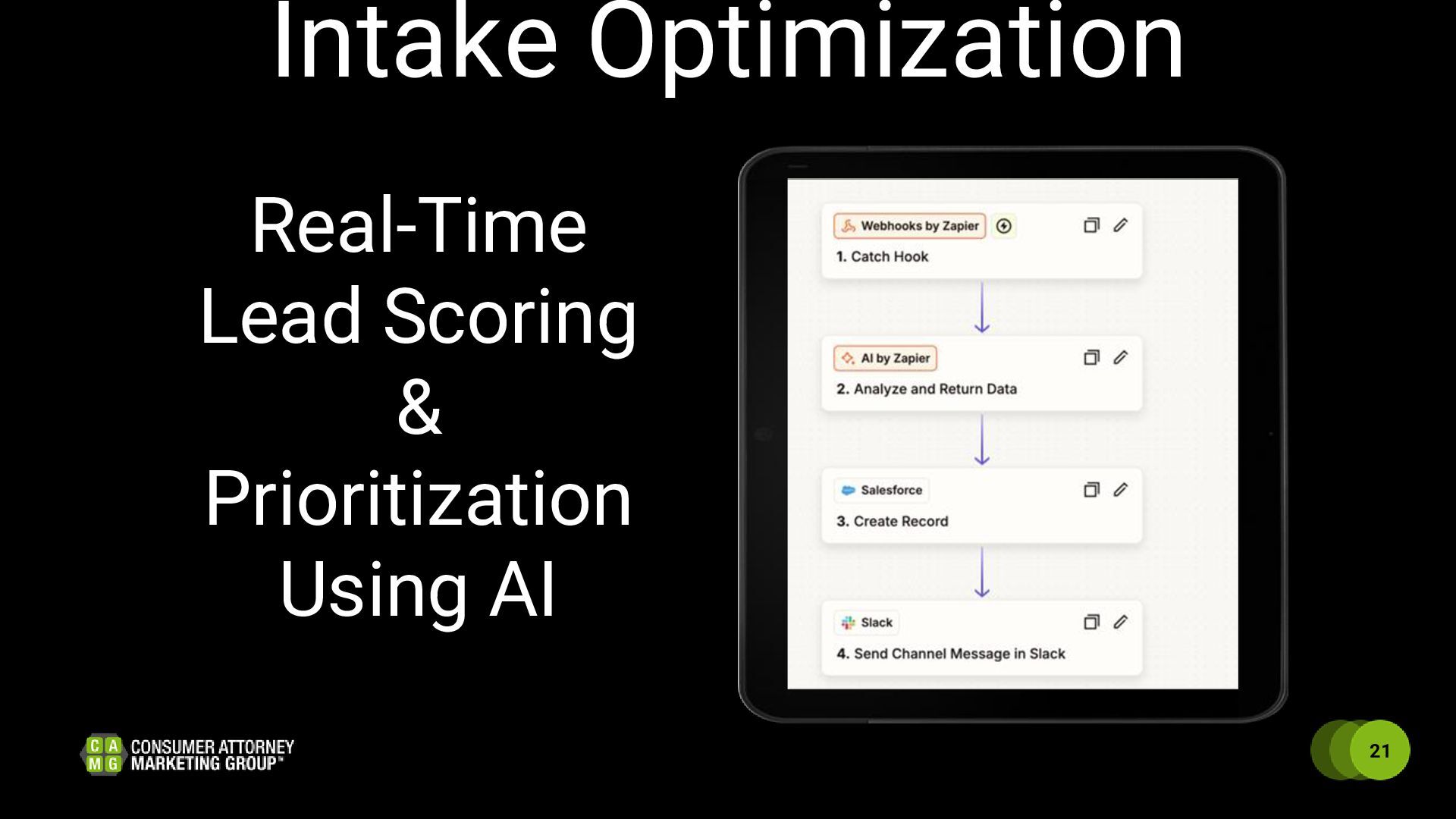 Intake Optimization

Real-Time
Lead Scoring
&
Prioritization
Using AI

Webhooks by Zapier
1. Catch Hook

AI by Zapier
2. Analyze and Return Data

Salesforce
3. Create Record

Slack
4. Send Channel Message in Slack

C A
M G
CONSUMER ATTORNEY
MARKETING GROUP™

21